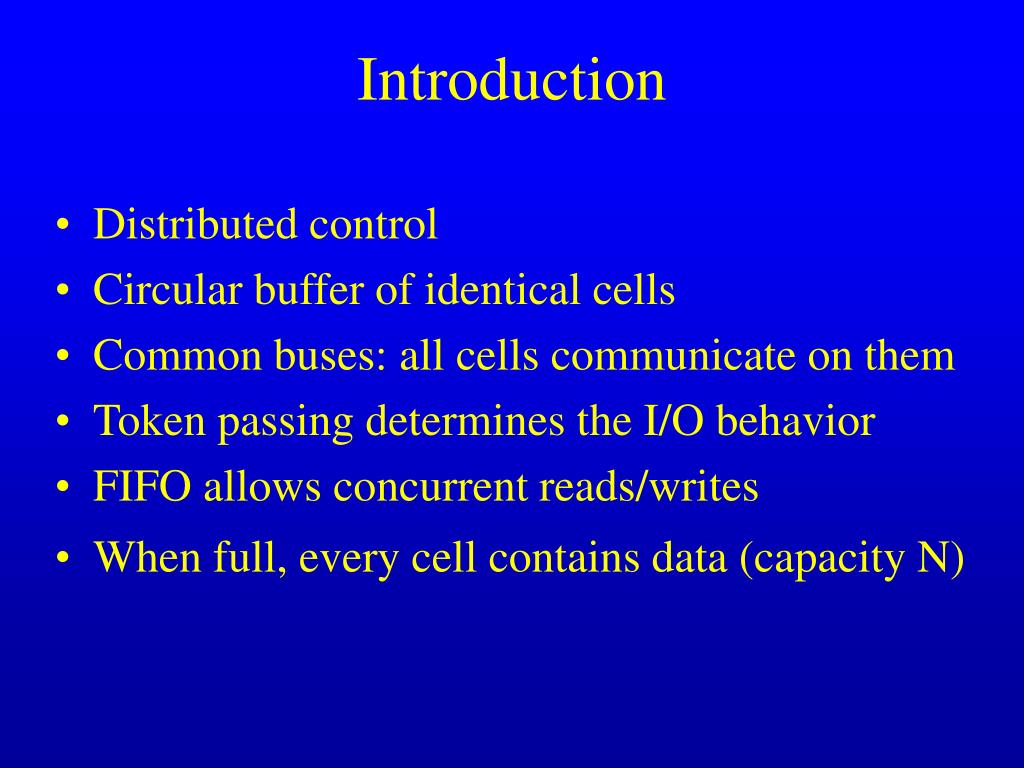 Introduction

• Distributed control
• Circular buffer of identical cells
• Common buses: all cells communicate on them
• Token passing determines the I/O behavior
• FIFO allows concurrent reads/writes
• When full, every cell contains data (capacity N)